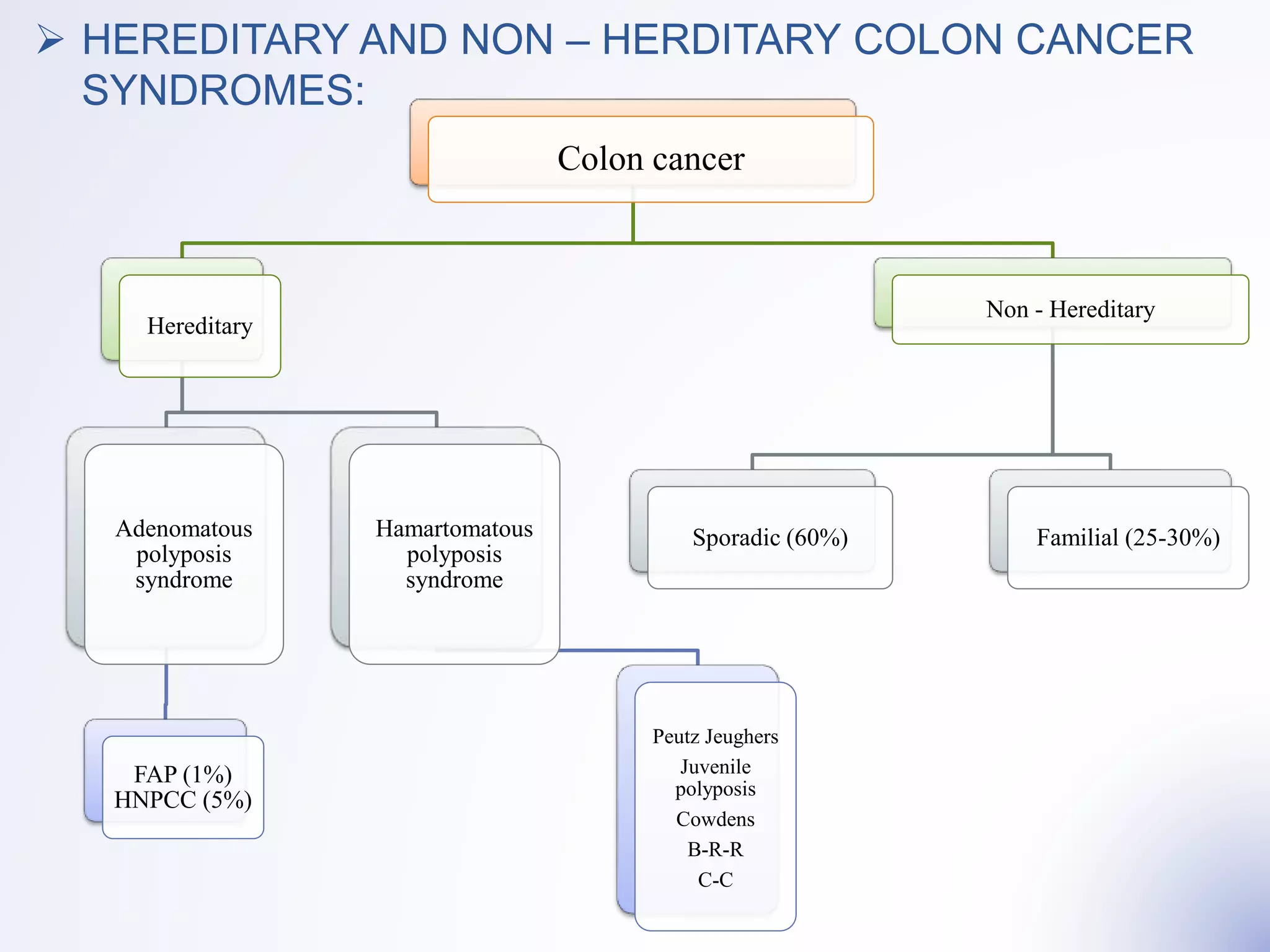 ➢ HEREDITARY AND NON – HERDITARY COLON CANCER SYNDROMES:

Colon cancer

Hereditary

Non - Hereditary

Adenomatous polyposis syndrome

Hamartomatous polyposis syndrome

Sporadic (60%)

Familial (25-30%)

FAP (1%)
HNPCC (5%)

Peutz Jeughers
Juvenile polyposis
Cowdens
B-R-R
C-C